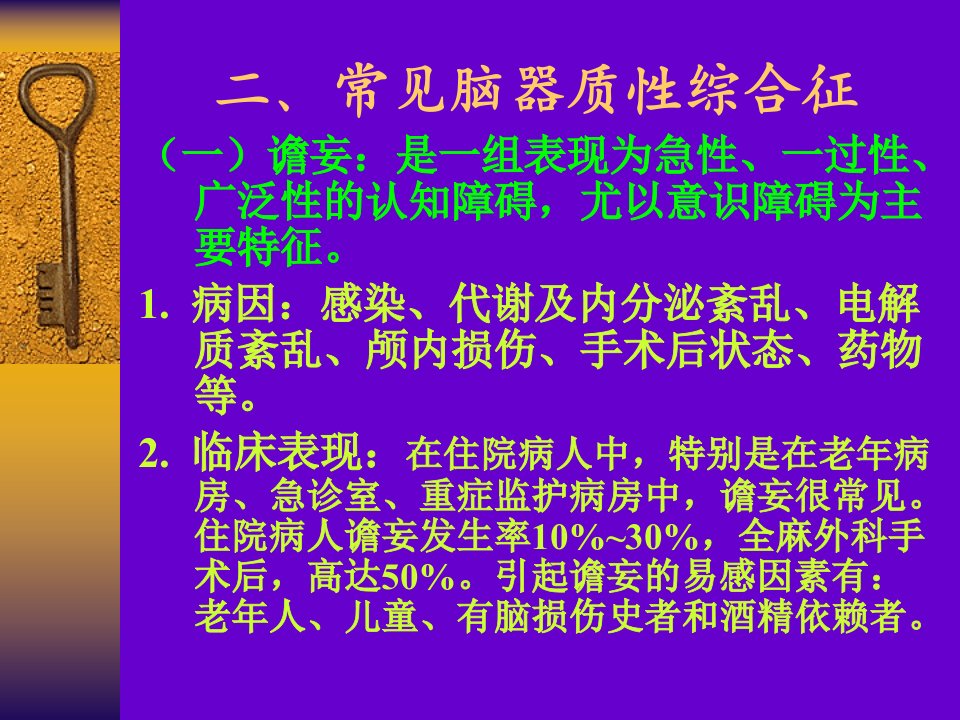 二、常见脑器质性综合征

（一）谵妄：是一组表现为急性、一过性、广泛性的认知障碍，尤以意识障碍为主要特征。

1. 病因：感染、代谢及内分泌紊乱、电解质紊乱、颅内损伤、手术后状态、药物等。

2. 临床表现：在住院病人中，特别是在老年病房、急诊室、重症监护病房中，谵妄很常见。住院病人谵妄发生率10%~30%，全麻外科手术后，高达50%。引起谵妄的易感因素有：老年人、儿童、有脑损伤史者和酒精依赖者。